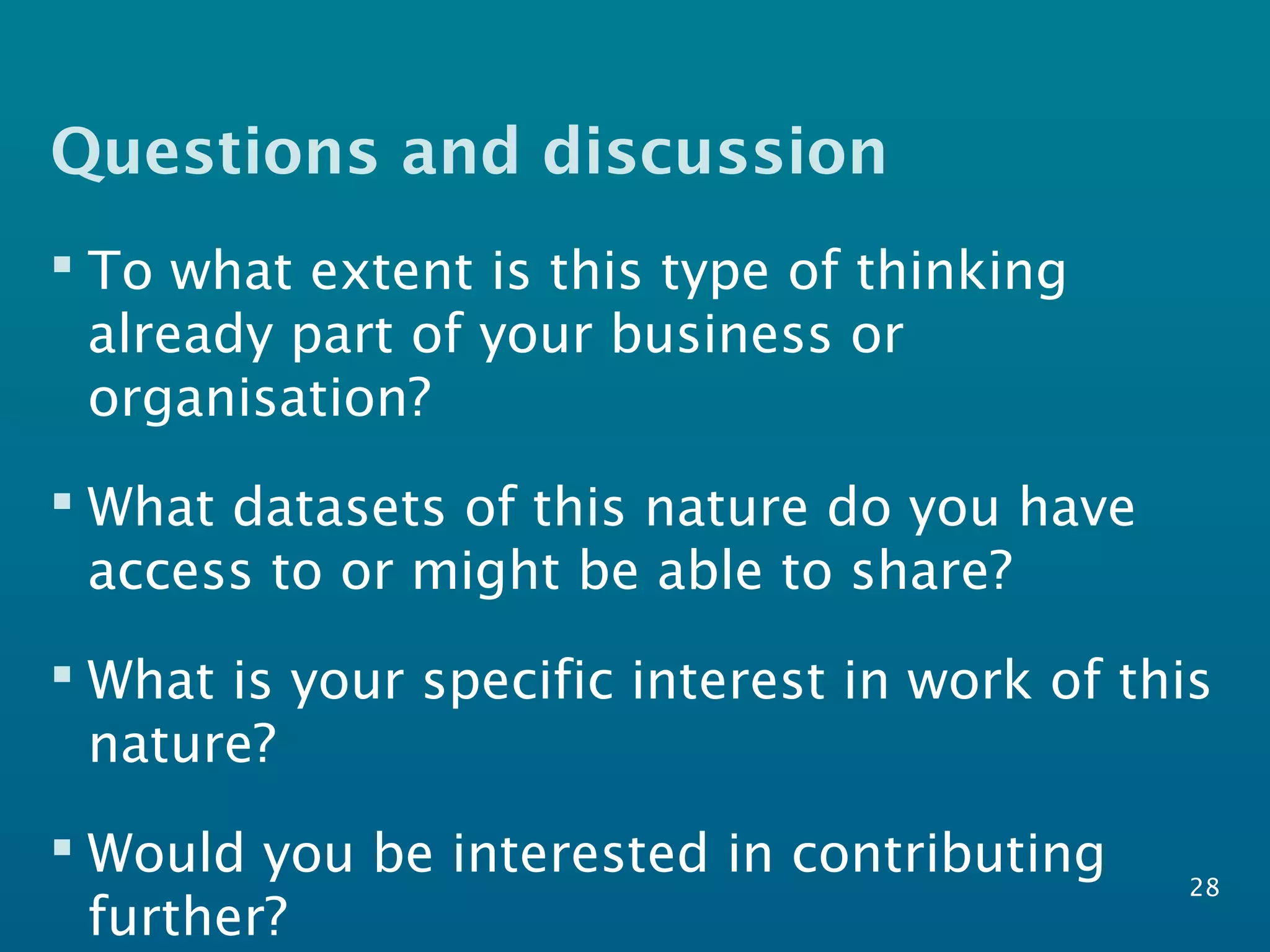 Questions and discussion

▪ To what extent is this type of thinking already part of your business or organisation?

▪ What datasets of this nature do you have access to or might be able to share?

▪ What is your specific interest in work of this nature?

▪ Would you be interested in contributing further?

28